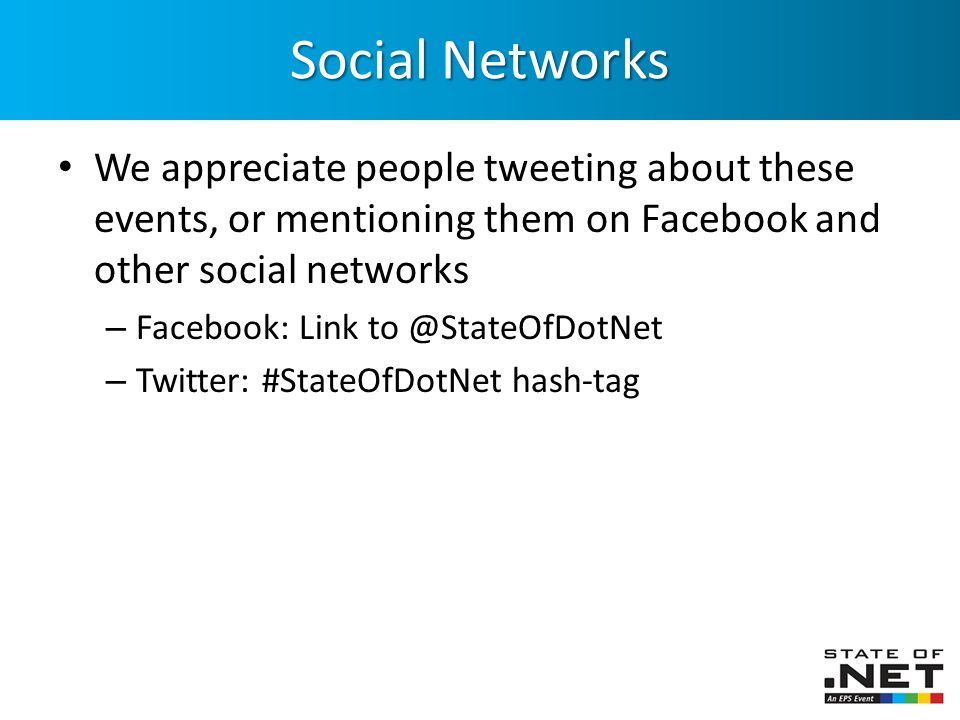 Social Networks

• We appreciate people tweeting about these events, or mentioning them on Facebook and other social networks

– Facebook: Link to @StateOfDotNet

– Twitter: #StateOfDotNet hash-tag

STATE OF
.NET
An EPS Event